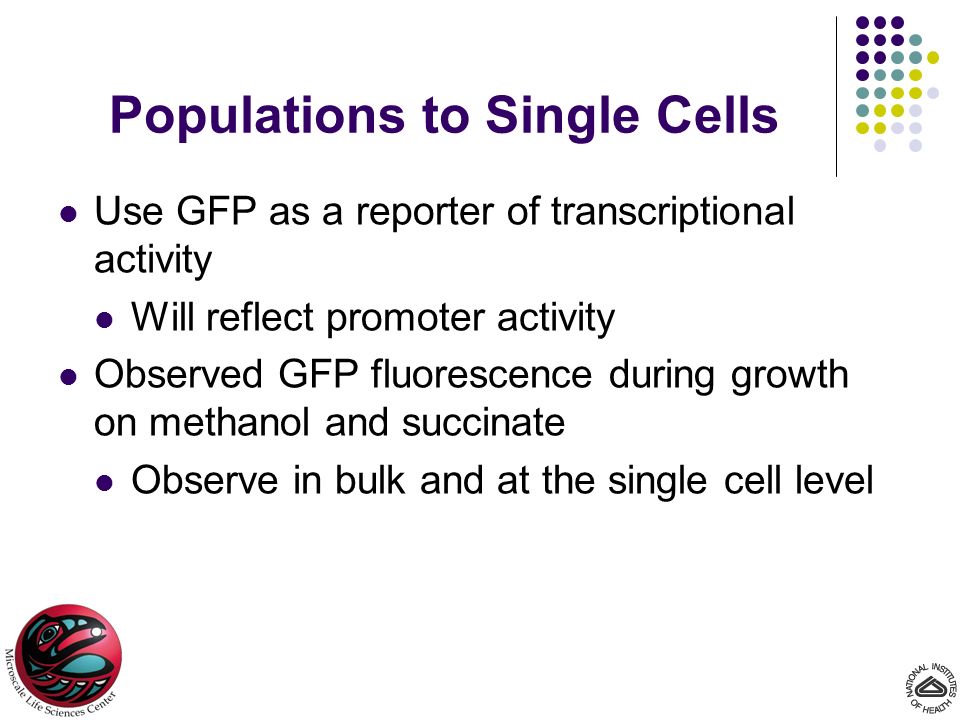 Populations to Single Cells

- Use GFP as a reporter of transcriptional activity
  - Will reflect promoter activity
- Observed GFP fluorescence during growth on methanol and succinate
  - Observe in bulk and at the single cell level

Microscale Life Sciences Center

NATIONAL INSTITUTES OF HEALTH